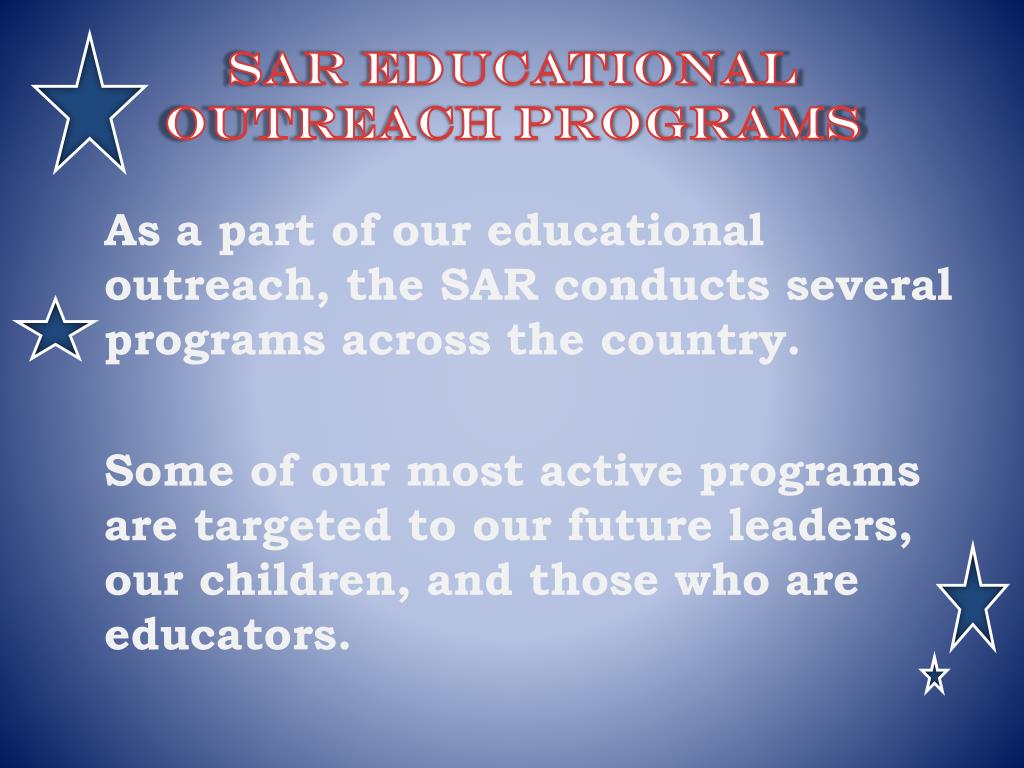 SAR EDUCATIONAL OUTREACH PROGRAMS

As a part of our educational outreach, the SAR conducts several programs across the country.

Some of our most active programs are targeted to our future leaders, our children, and those who are educators.